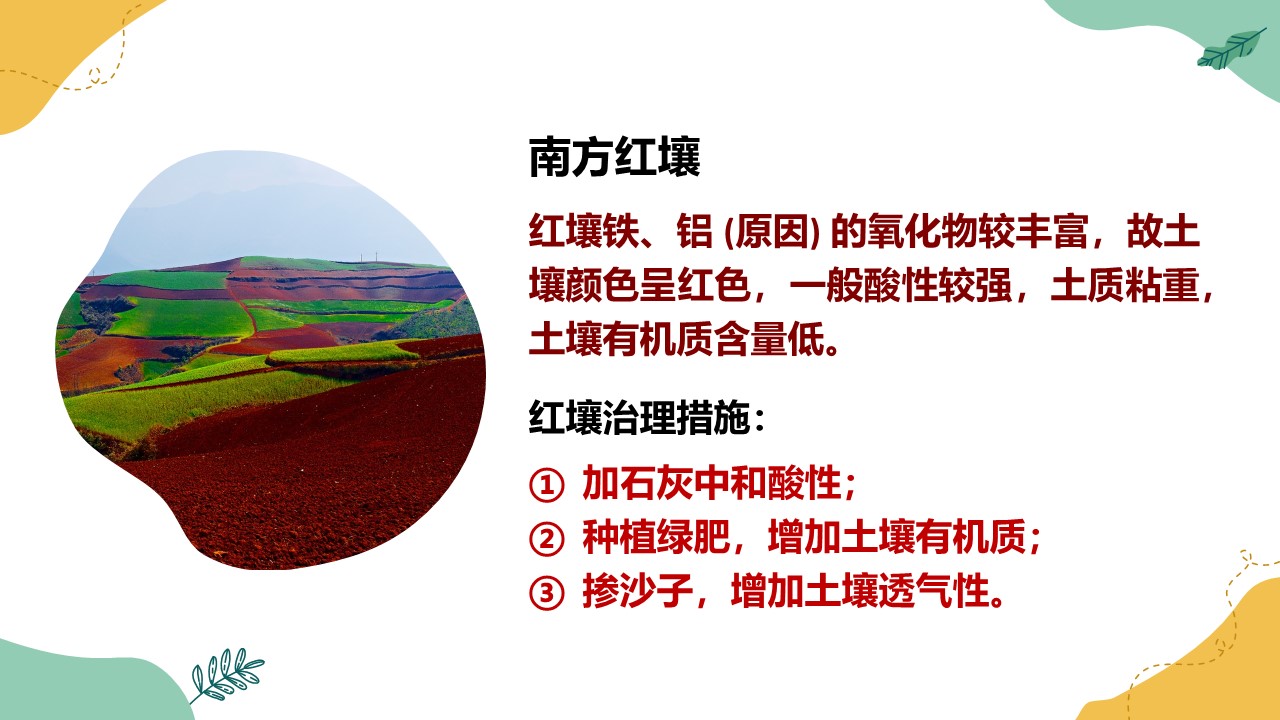 南方红壤

红壤铁、铝 (原因) 的氧化物较丰富，故土壤颜色呈红色，一般酸性较强，土质粘重，土壤有机质含量低。

红壤治理措施：

① 加石灰中和酸性；
② 种植绿肥，增加土壤有机质；
③ 掺沙子，增加土壤透气性。